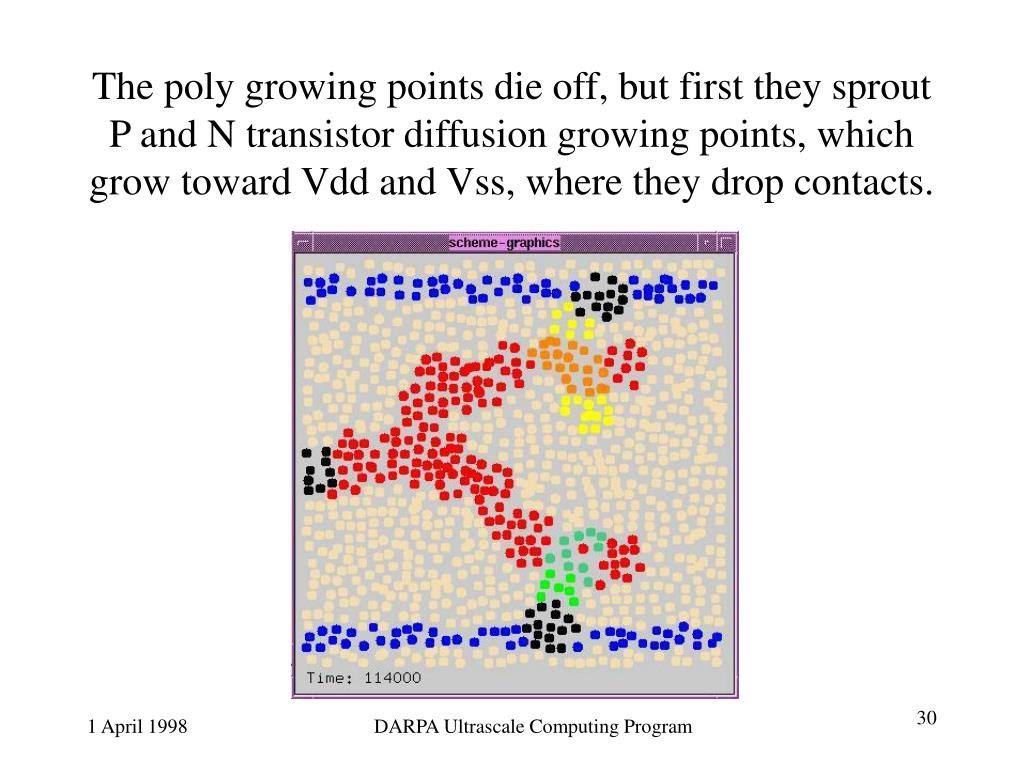 The poly growing points die off, but first they sprout P and N transistor diffusion growing points, which grow toward Vdd and Vss, where they drop contacts.

scheme-graphics

Time: 114000

1 April 1998

DARPA Ultrascale Computing Program

30